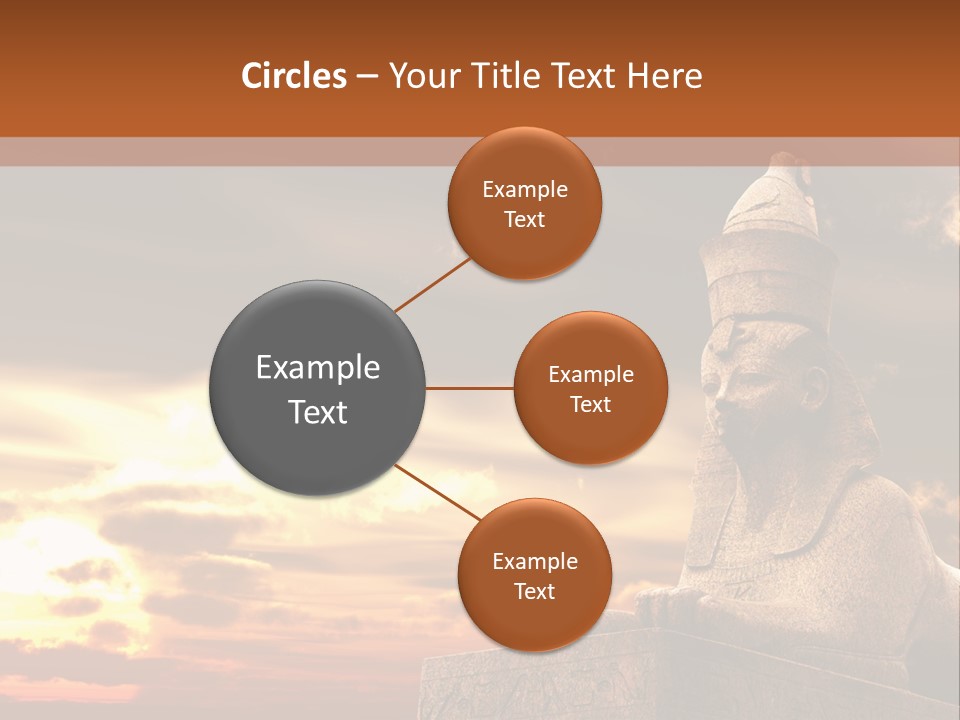 Circles – Your Title Text Here

Example Text

Example Text

Example Text

Example Text